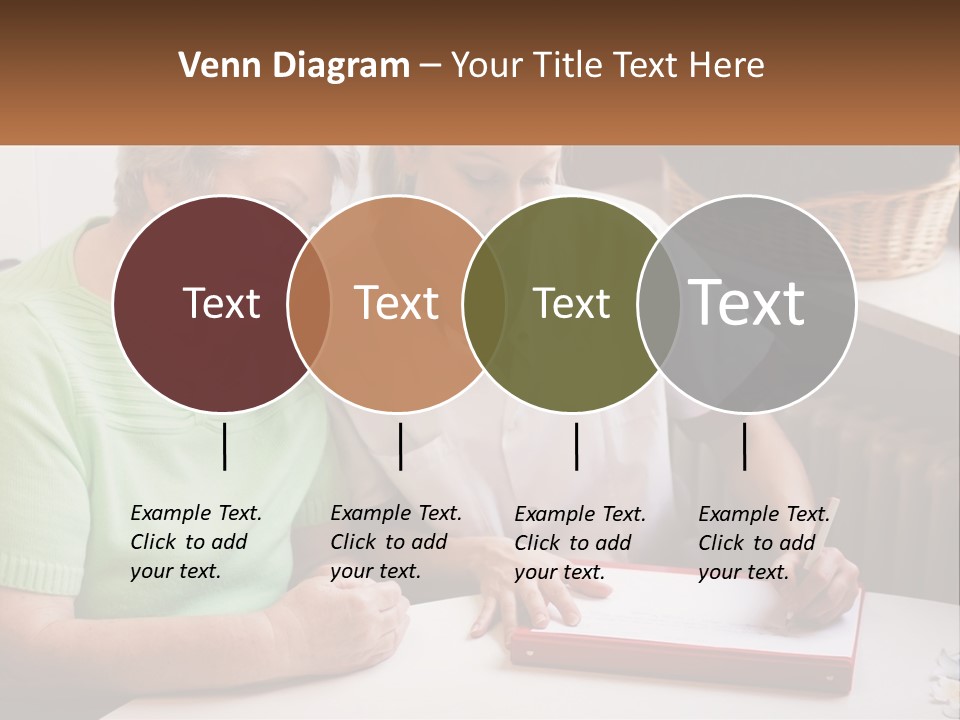 Venn Diagram – Your Title Text Here

Text

Text

Text

Text

Example Text. Click to add your text.

Example Text. Click to add your text.

Example Text. Click to add your text.

Example Text. Click to add your text.